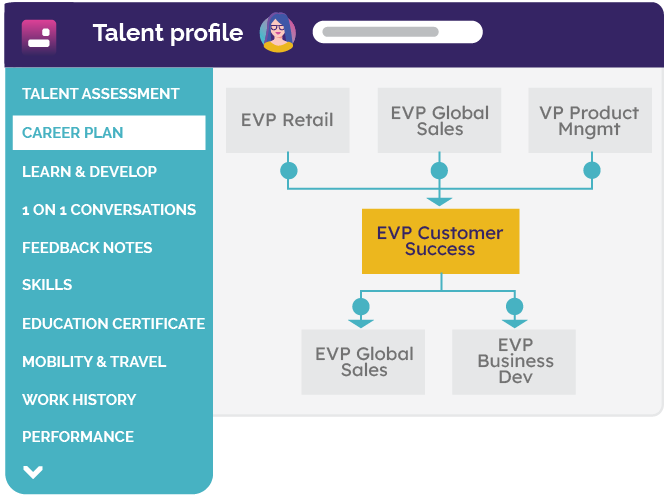 Talent profile

TALENT ASSESSMENT
CAREER PLAN
LEARN & DEVELOP
1 ON 1 CONVERSATIONS
FEEDBACK NOTES
SKILLS
EDUCATION CERTIFICATE
MOBILITY & TRAVEL
WORK HISTORY
PERFORMANCE

EVP Retail

EVP Global Sales

VP Product Mngmt

EVP Customer Success

EVP Global Sales

EVP Business Dev